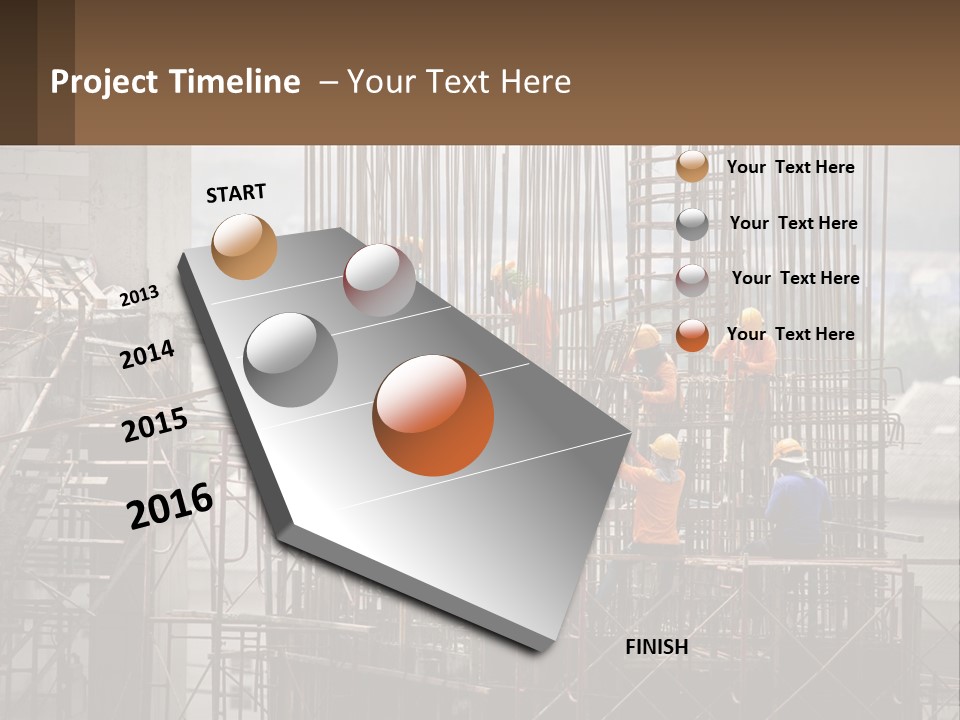 Project Timeline – Your Text Here

START

2013

2014

2015

2016

FINISH

Your Text Here

Your Text Here

Your Text Here

Your Text Here